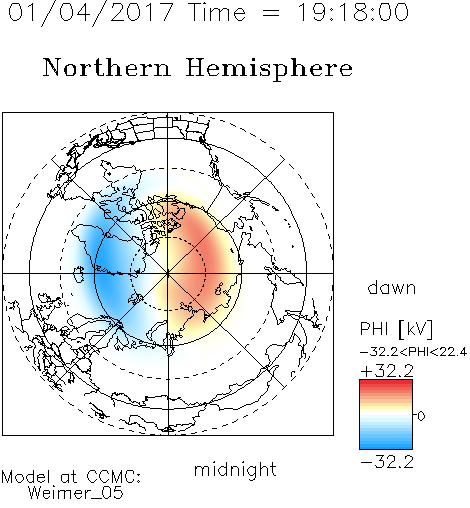 01/04/2017 Time = 19:18:00

Northern Hemisphere

dawn

PHI [kV]
−32.2<PHI<22.4
+32.2
0
−32.2

midnight

Model at CCMC:
Weimer_05